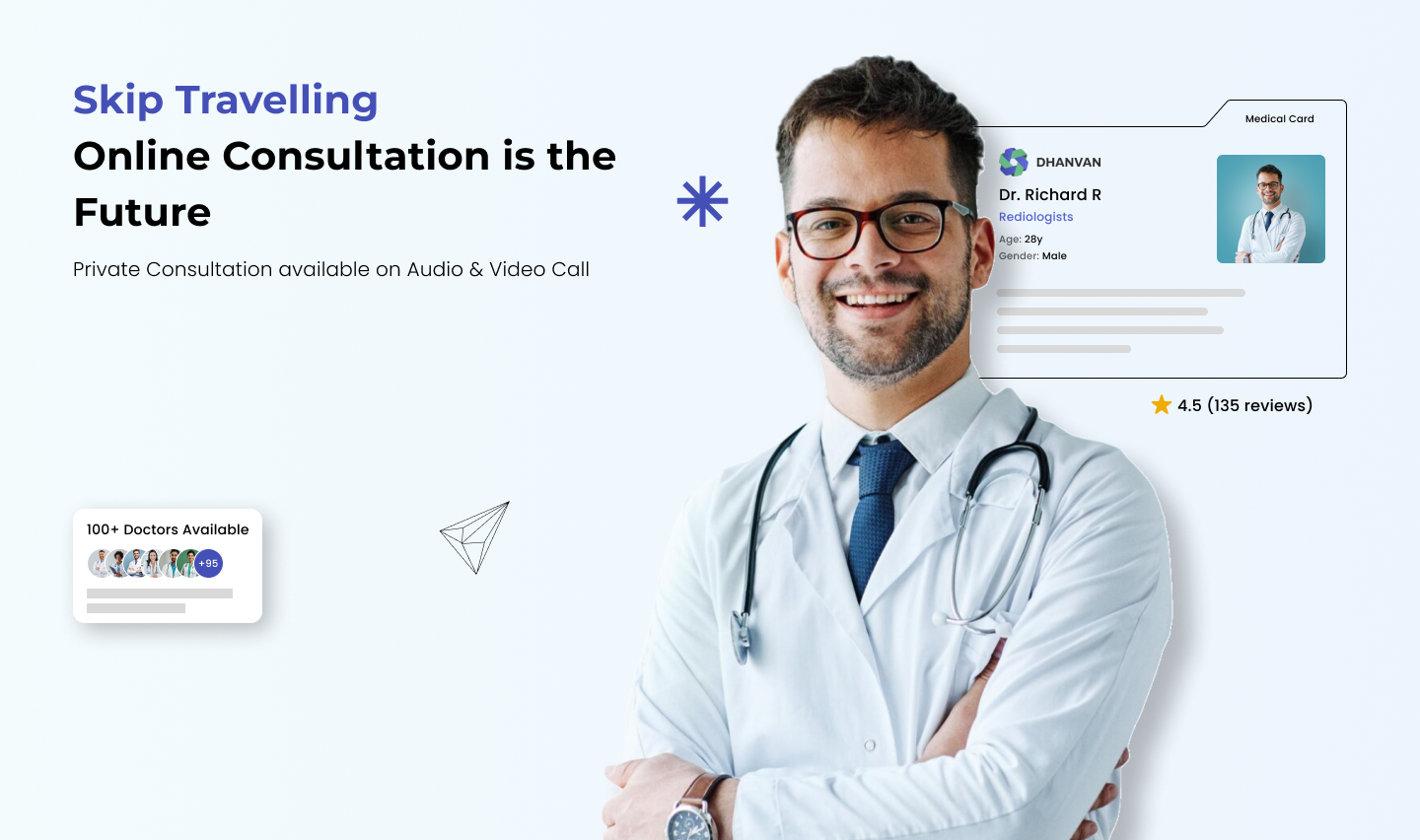 Skip Travelling

Online Consultation is the Future

Private Consultation available on Audio & Video Call

Medical Card

DHANVAN

Dr. Richard R

Rediologists

Age: 28y

Gender: Male

4.5 (135 reviews)

100+ Doctors Available

+95